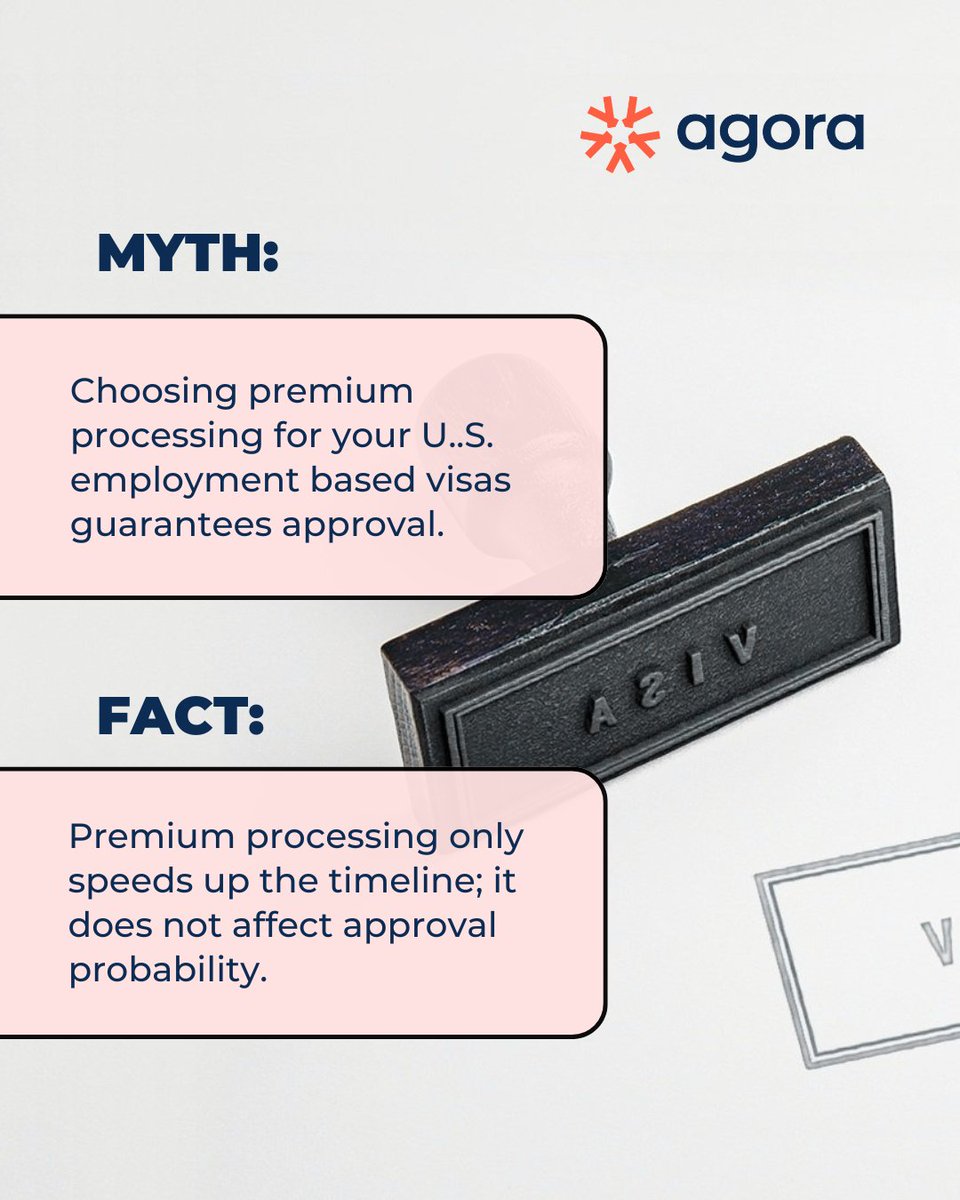 agora

MYTH:

Choosing premium processing for your U..S. employment based visas guarantees approval.

VISA

FACT:

Premium processing only speeds up the timeline; it does not affect approval probability.

V